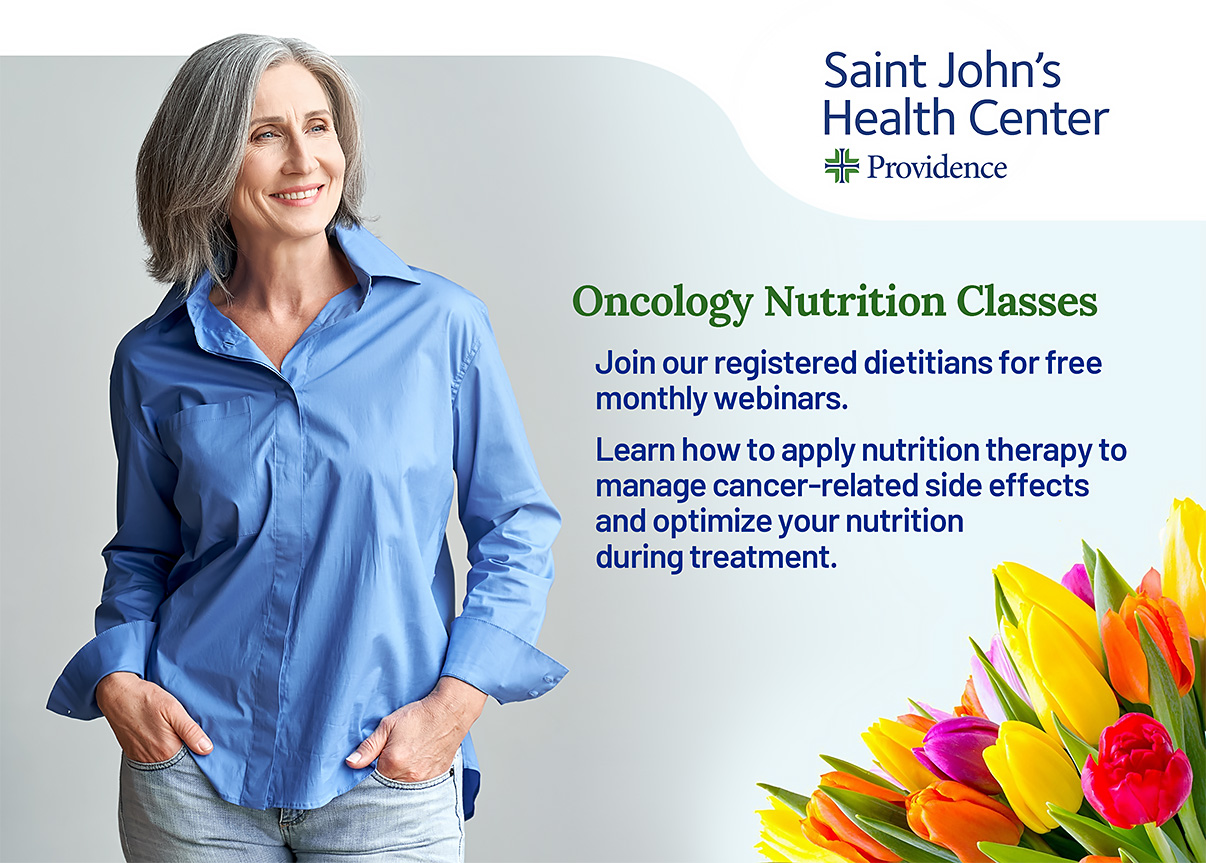 Saint John's Health Center
Providence

Oncology Nutrition Classes

Join our registered dietitians for free monthly webinars.

Learn how to apply nutrition therapy to manage cancer-related side effects and optimize your nutrition during treatment.